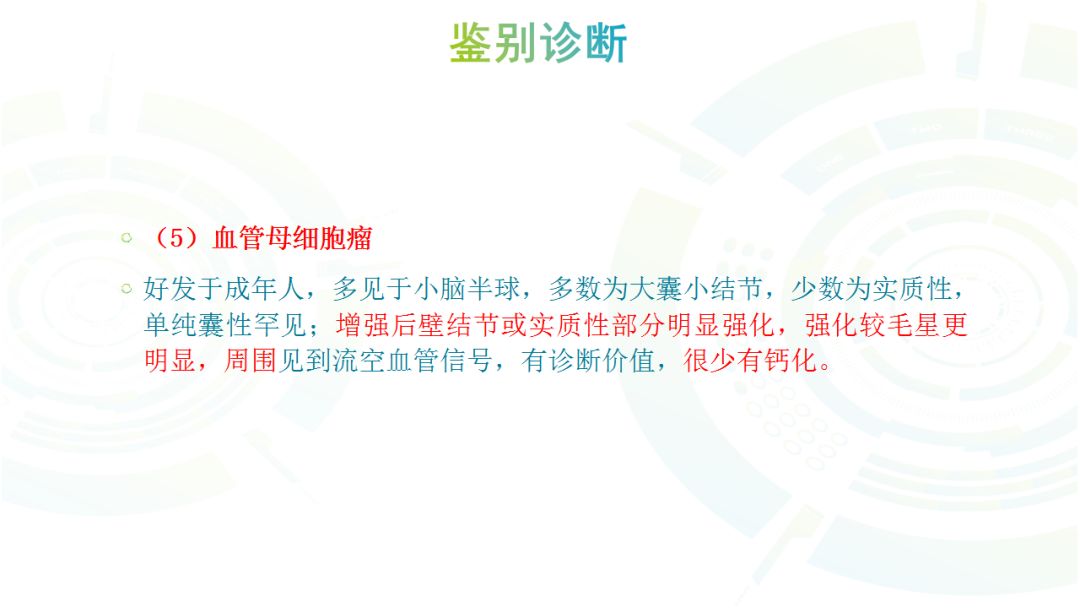 鉴别诊断

（5）血管母细胞瘤

好发于成年人，多见于小脑半球，多数为大囊小结节，少数为实质性，单纯囊性罕见；增强后壁结节或实质性部分明显强化，强化较毛星更明显，周围见到流空血管信号，有诊断价值，很少有钙化。